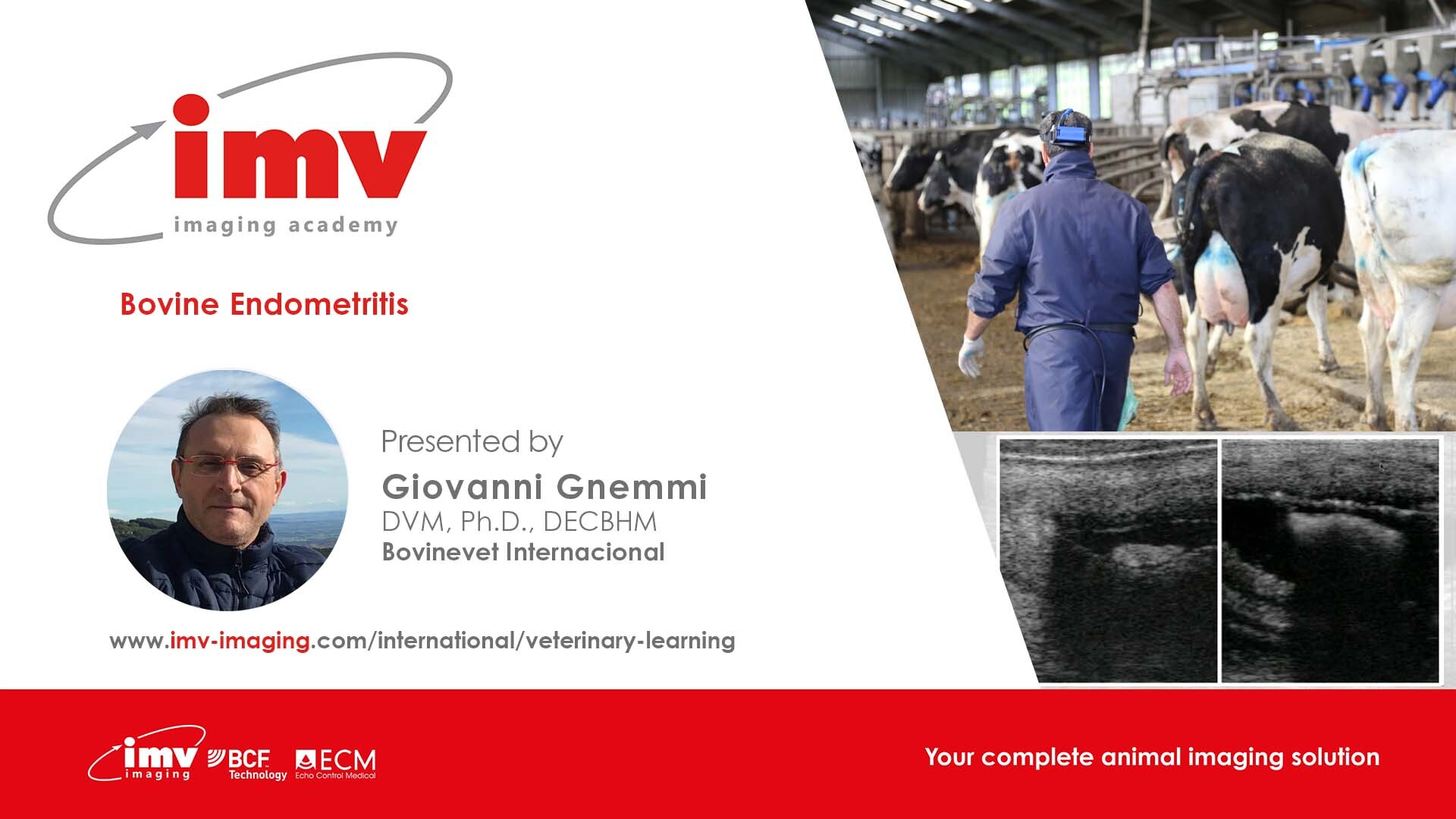 imv
imaging academy

Bovine Endometritis

Presented by
Giovanni Gnemmi
DVM, Ph.D., DECBHM
Bovinevet Internacional

www.imv-imaging.com/international/veterinary-learning

imv imaging BCF Technology ECM Echo Control Medical

Your complete animal imaging solution